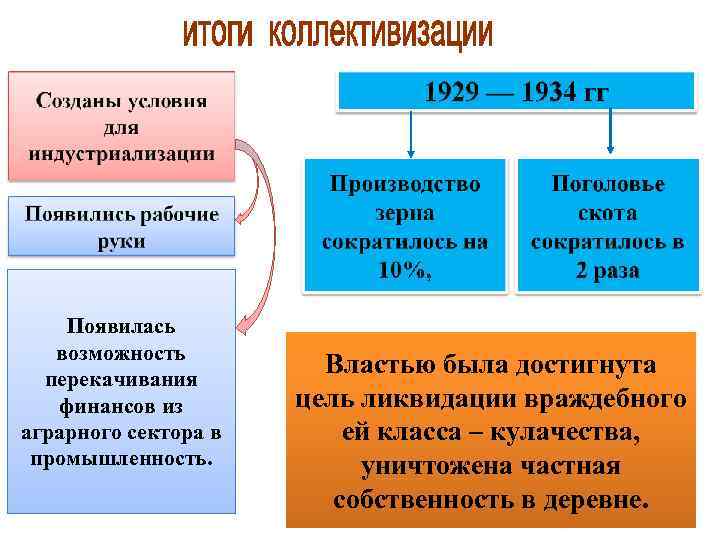 итоги коллективизации

Созданы условия для индустриализации

Появились рабочие руки

Появилась возможность перекачивания финансов из аграрного сектора в промышленность.

1929 — 1934 гг

Производство зерна сократилось на 10%,

Поголовье скота сократилось в 2 раза

Властью была достигнута цель ликвидации враждебного ей класса – кулачества, уничтожена частная собственность в деревне.